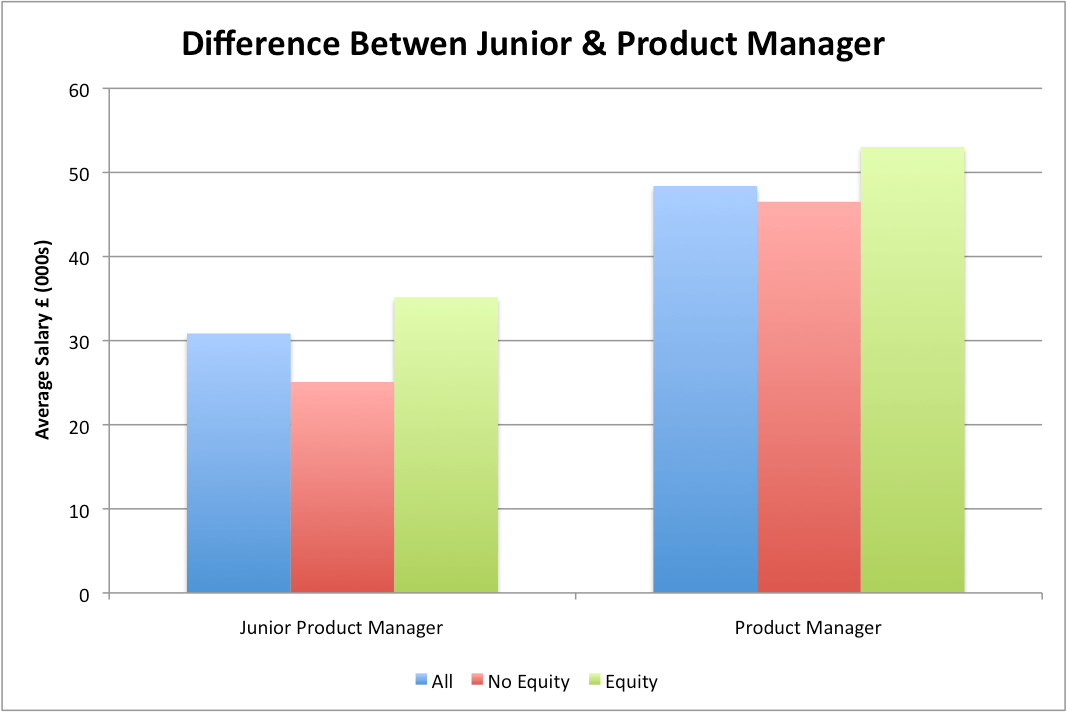 Difference Betwen Junior & Product Manager

Average Salary £ (000s)

60
50
40
30
20
10
0

Junior Product Manager
Product Manager

All
No Equity
Equity